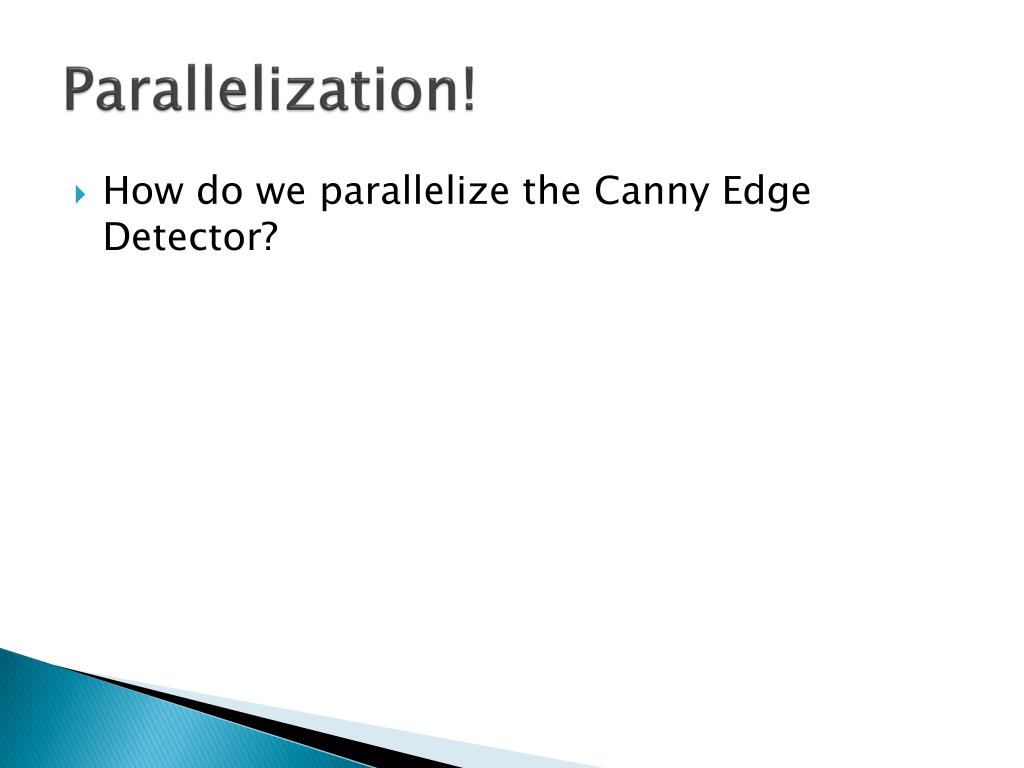 Parallelization!

How do we parallelize the Canny Edge Detector?